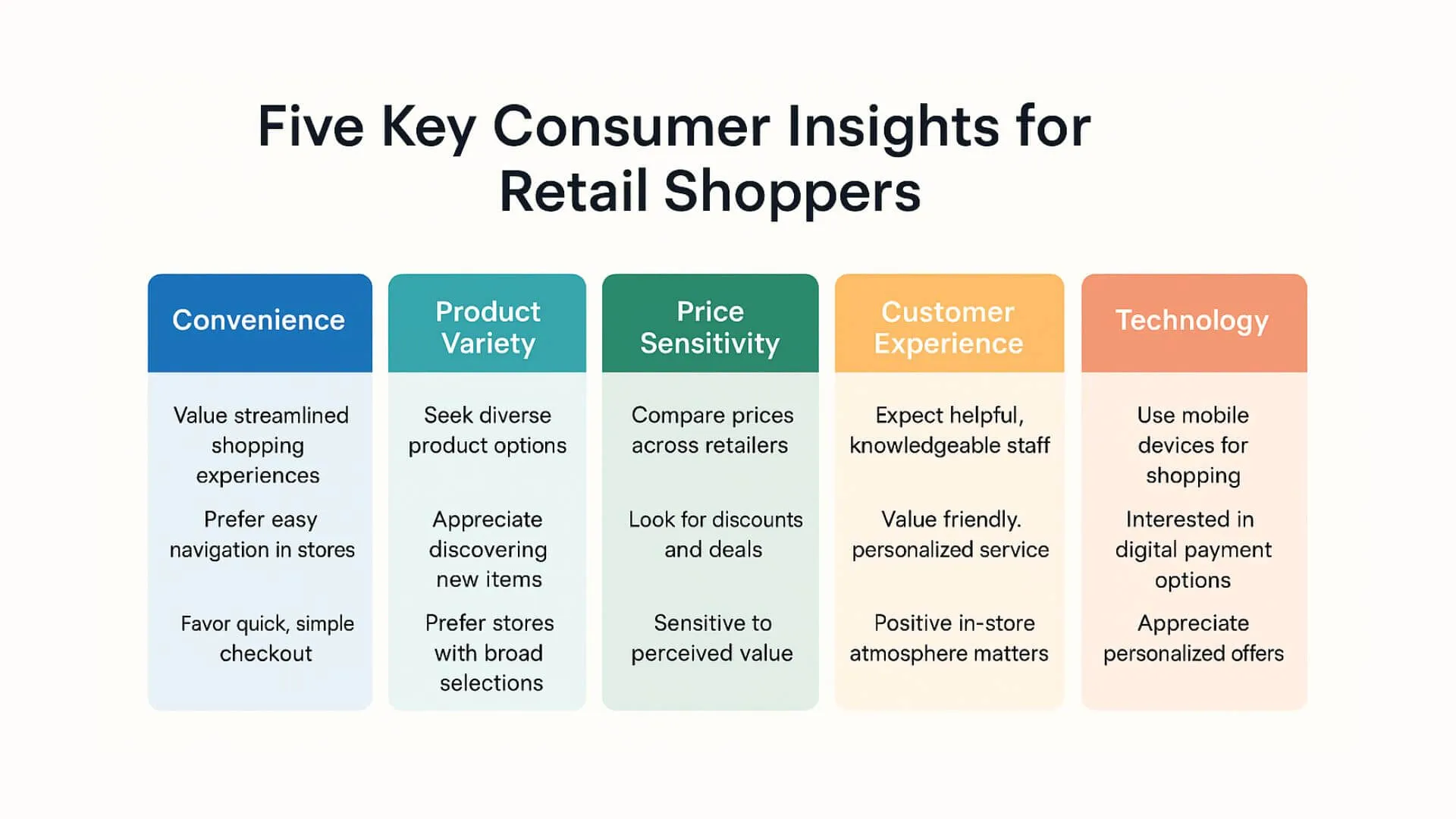 Five Key Consumer Insights for Retail Shoppers

Convenience

Value streamlined shopping experiences

Prefer easy navigation in stores

Favor quick, simple checkout

Product Variety

Seek diverse product options

Appreciate discovering new items

Prefer stores with broad selections

Price Sensitivity

Compare prices across retailers

Look for discounts and deals

Sensitive to perceived value

Customer Experience

Expect helpful, knowledgeable staff

Value friendly. personalized service

Positive in-store atmosphere matters

Technology

Use mobile devices for shopping

Interested in digital payment options

Appreciate personalized offers